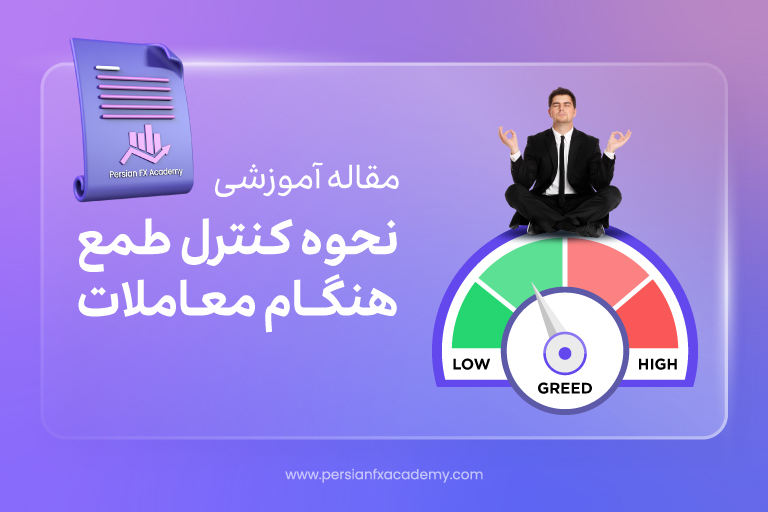 Persian FX Academy

مقاله آموزشی

نحوه کنترل طمع هنگام معاملات

LOW

GREED

HIGH

www.persianfxacademy.com